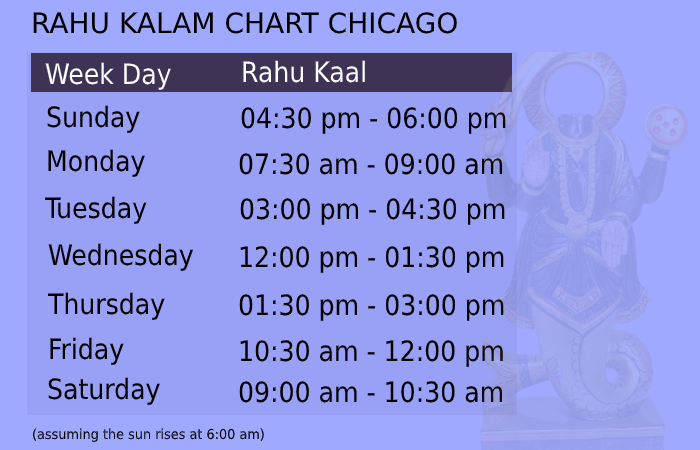 RAHU KALAM CHART CHICAGO

| Week Day | Rahu Kaal |
|---|---|
| Sunday | 04:30 pm - 06:00 pm |
| Monday | 07:30 am - 09:00 am |
| Tuesday | 03:00 pm - 04:30 pm |
| Wednesday | 12:00 pm - 01:30 pm |
| Thursday | 01:30 pm - 03:00 pm |
| Friday | 10:30 am - 12:00 pm |
| Saturday | 09:00 am - 10:30 am |

(assuming the sun rises at 6:00 am)